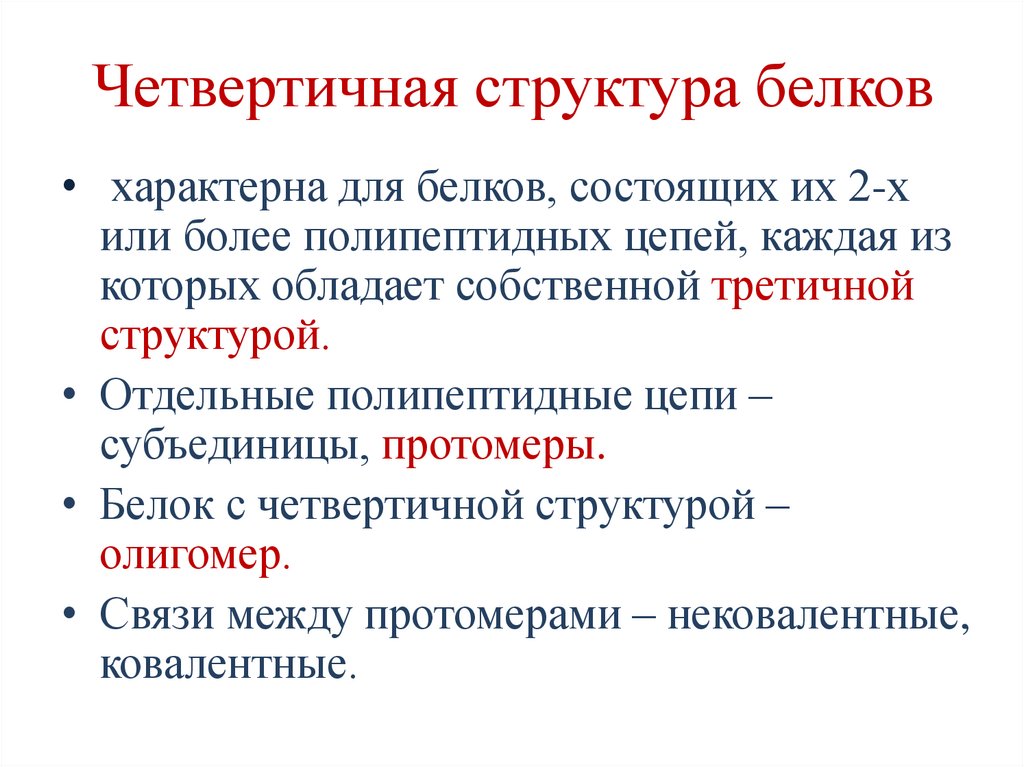 Четвертичная структура белков

• характерна для белков, состоящих их 2-х или более полипептидных цепей, каждая из которых обладает собственной третичной структурой.

• Отдельные полипептидные цепи – субъединицы, протомеры.

• Белок с четвертичной структурой – олигомер.

• Связи между протомерами – нековалентные, ковалентные.